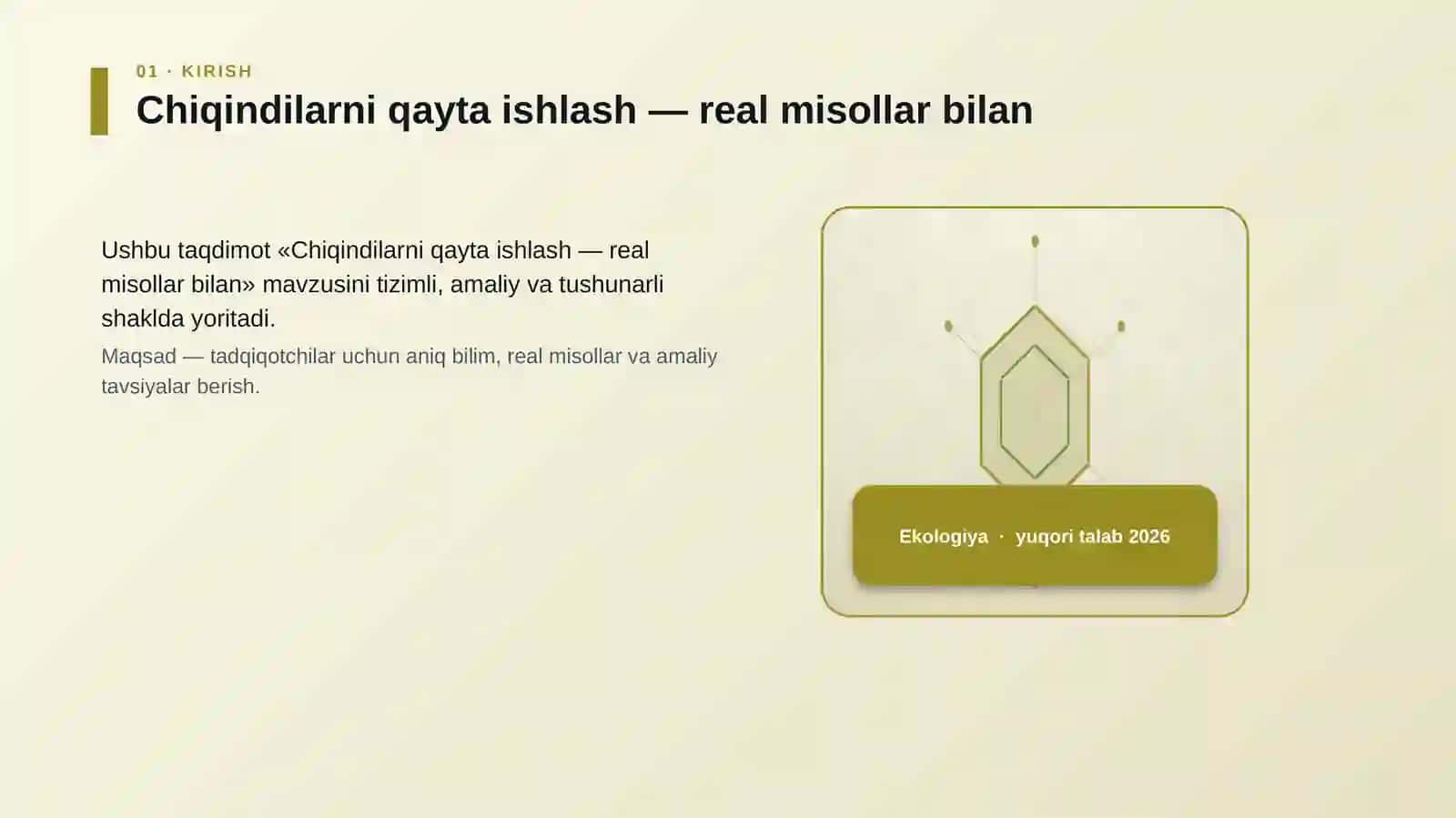 01 · KIRISH

Chiqindilarni qayta ishlash — real misollar bilan

Ushbu taqdimot «Chiqindilarni qayta ishlash — real misollar bilan» mavzusini tizimli, amaliy va tushunarli shaklda yoritadi.

Maqsad — tadqiqotchilar uchun aniq bilim, real misollar va amaliy tavsiyalar berish.

Ekologiya · yuqori talab 2026